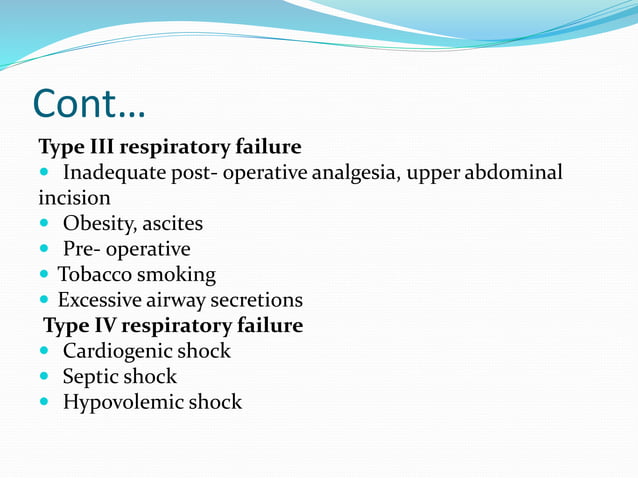 Cont…

Type III respiratory failure

- Inadequate post- operative analgesia, upper abdominal incision
- Obesity, ascites
- Pre- operative
- Tobacco smoking
- Excessive airway secretions

Type IV respiratory failure

- Cardiogenic shock
- Septic shock
- Hypovolemic shock